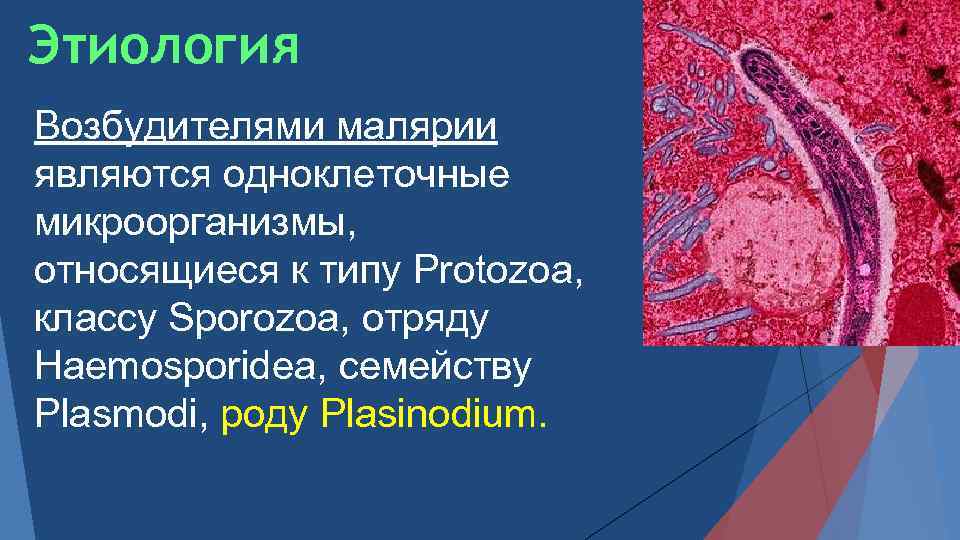 Этиология

Возбудителями малярии являются одноклеточные микроорганизмы, относящиеся к типу Protozoa, классу Sporozoa, отряду Haemosporidea, семейству Plasmodi, роду Plasinodium.